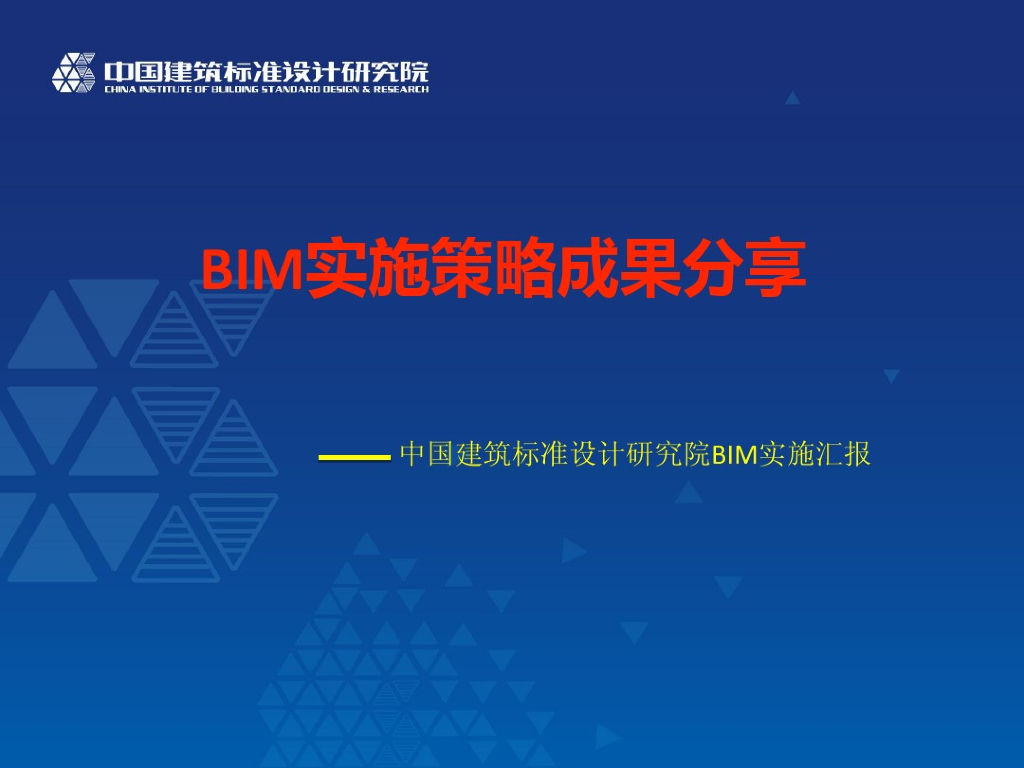 中国建筑标准设计研究院
CHINA INSTITUTE OF BUILDING STANDARD DESIGN & RESEARCH

BIM实施策略成果分享

—— 中国建筑标准设计研究院BIM实施汇报